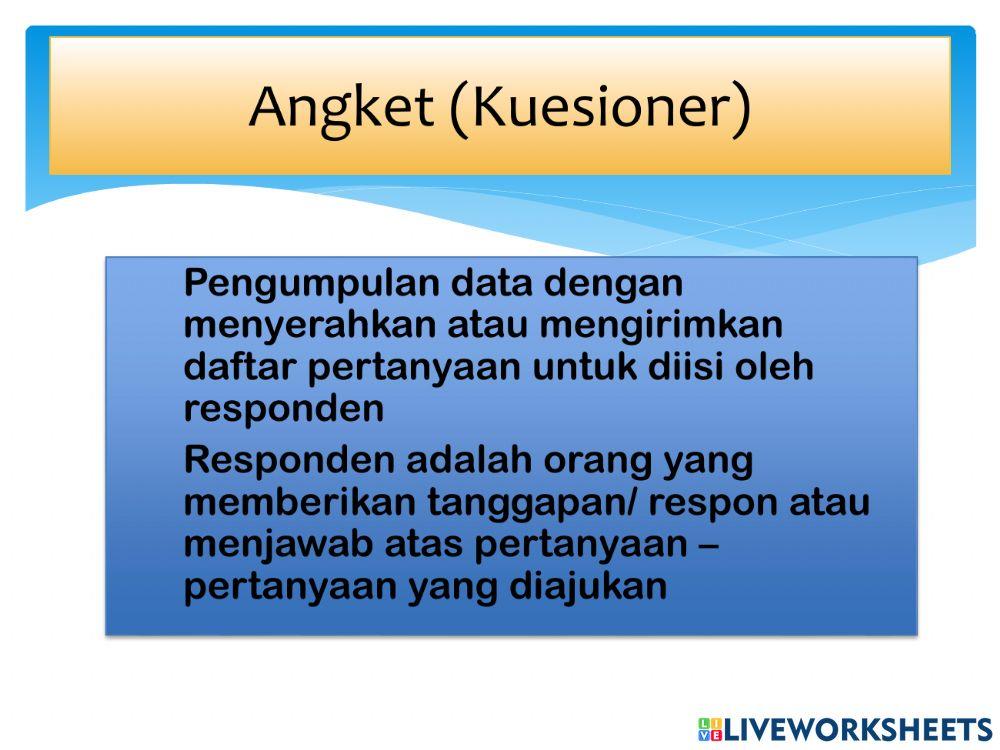 Angket (Kuesioner)

Pengumpulan data dengan menyerahkan atau mengirimkan daftar pertanyaan untuk diisi oleh responden

Responden adalah orang yang memberikan tanggapan/ respon atau menjawab atas pertanyaan – pertanyaan yang diajukan

LIVEWORKSHEETS